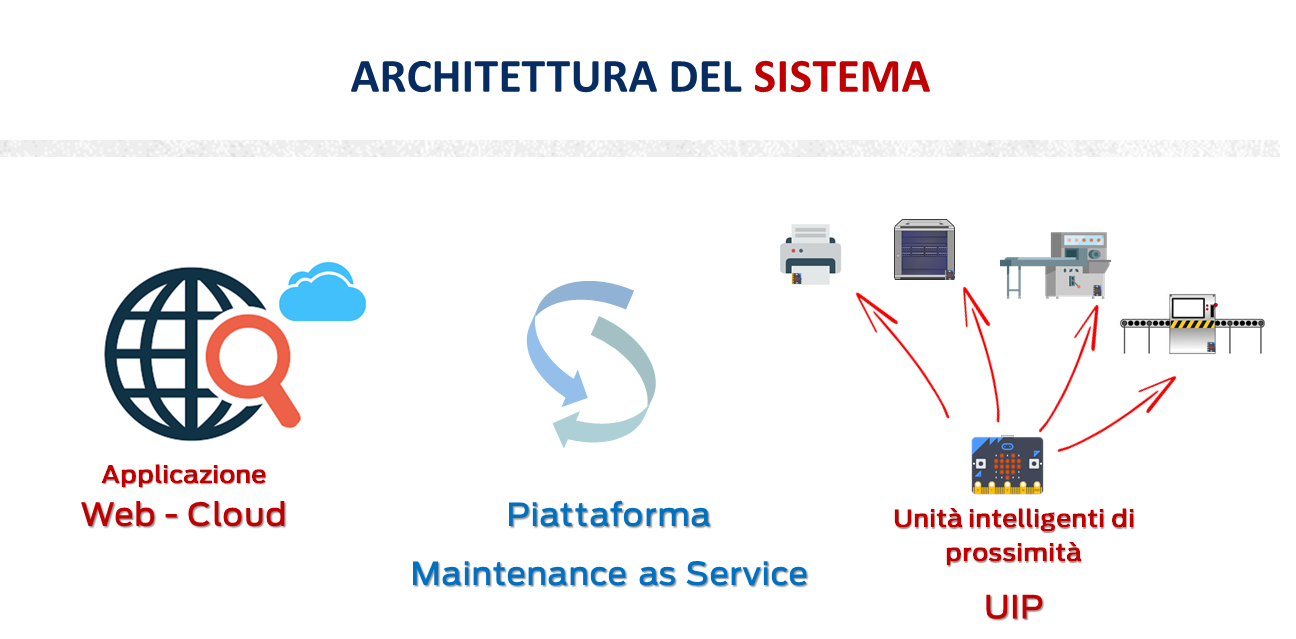 ARCHITETTURA DEL SISTEMA

Applicazione
Web - Cloud

Piattaforma
Maintenance as Service

Unità intelligenti di prossimità
UIP